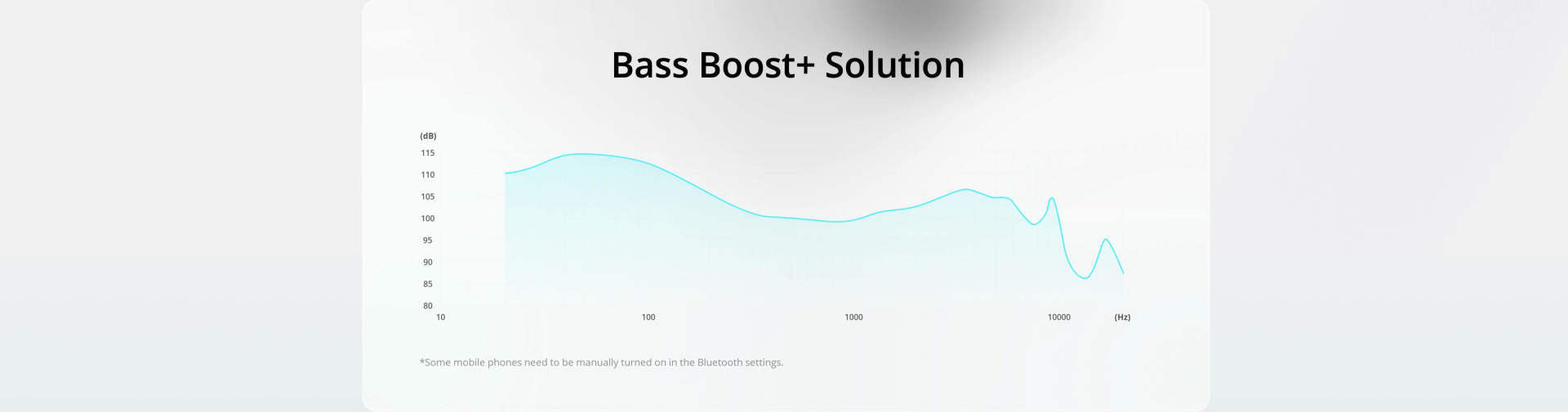 Bass Boost+ Solution

(dB)
115
110
105
100
95
90
85
80
10
100
1000
10000
(Hz)

*Some mobile phones need to be manually turned on in the Bluetooth settings.